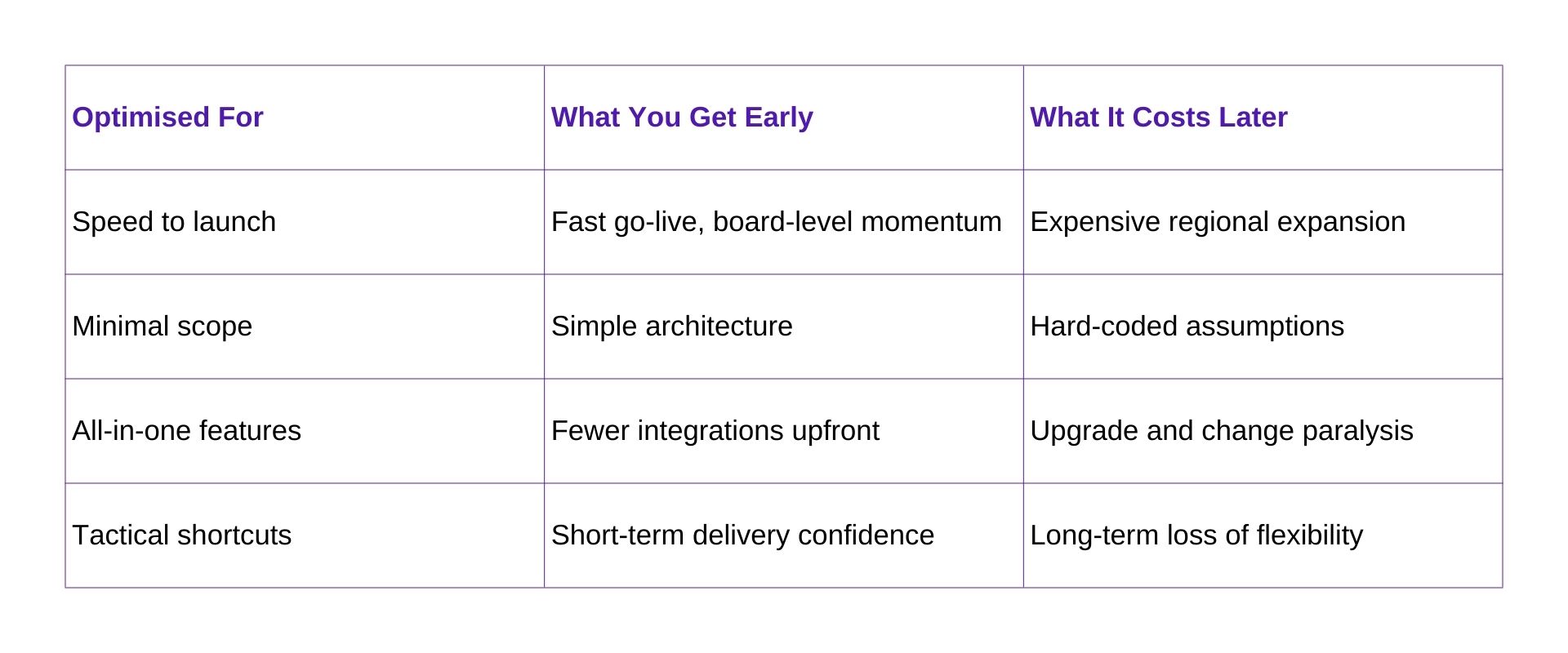 | Optimised For | What You Get Early | What It Costs Later |
|---|---|---|
| Speed to launch | Fast go-live, board-level momentum | Expensive regional expansion |
| Minimal scope | Simple architecture | Hard-coded assumptions |
| All-in-one features | Fewer integrations upfront | Upgrade and change paralysis |
| Tactical shortcuts | Short-term delivery confidence | Long-term loss of flexibility |